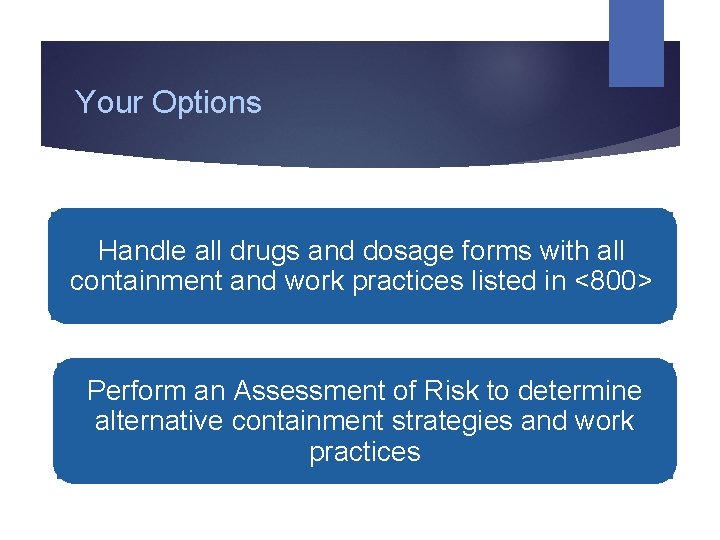 Your Options

Handle all drugs and dosage forms with all containment and work practices listed in <800>

Perform an Assessment of Risk to determine alternative containment strategies and work practices